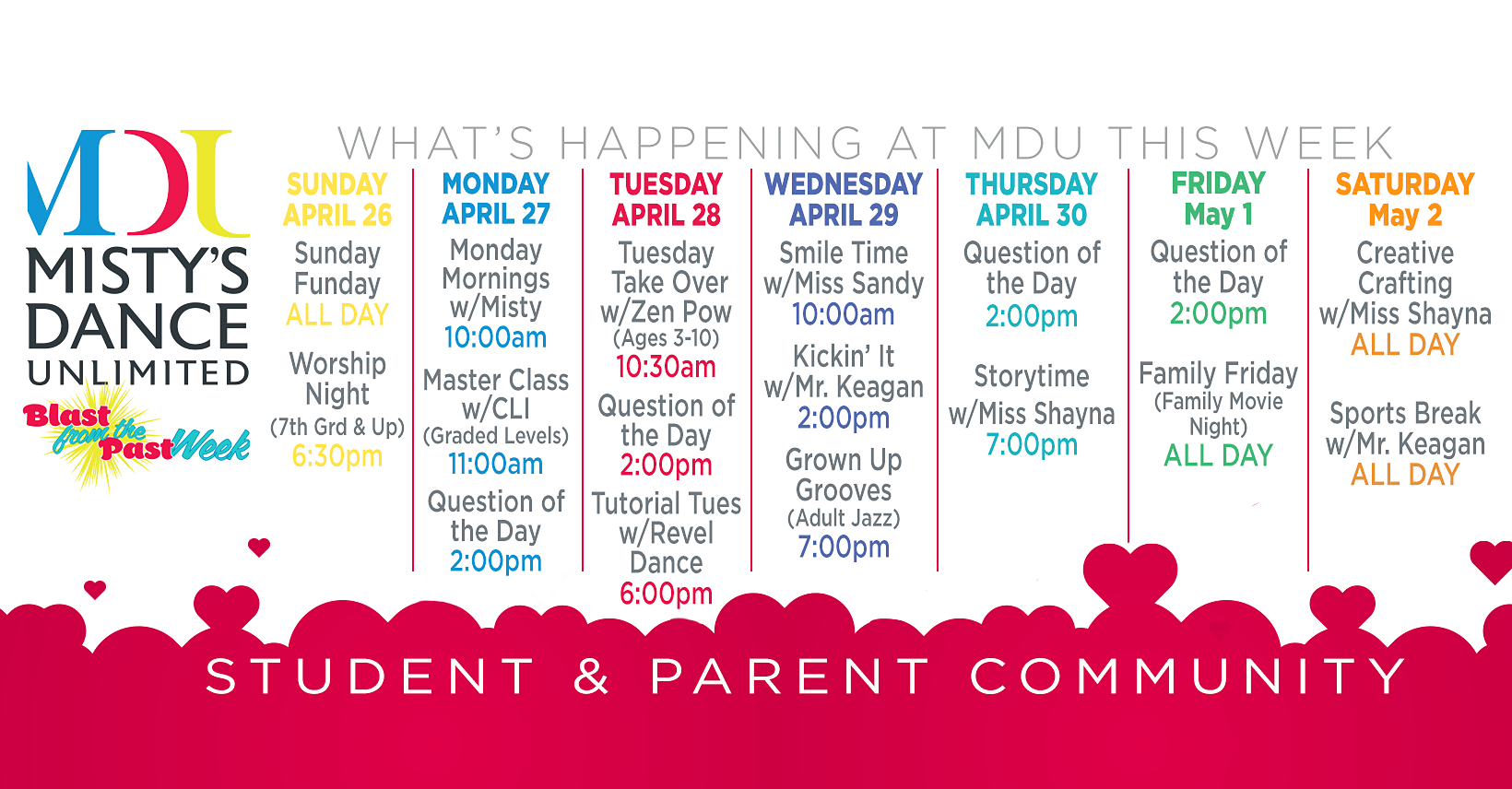 MDU
MISTY'S DANCE UNLIMITED
Blast from the Past Week

WHAT'S HAPPENING AT MDU THIS WEEK

SUNDAY
APRIL 26
Sunday Funday
ALL DAY

Worship Night
(7th Grd & Up)
6:30pm

MONDAY
APRIL 27
Monday Mornings w/Misty
10:00am

Master Class w/CLI
(Graded Levels)
11:00am

Question of the Day
2:00pm

TUESDAY
APRIL 28
Tuesday Take Over w/Zen Pow
(Ages 3-10)
10:30am

Question of the Day
2:00pm

Tutorial Tues w/Revel Dance
6:00pm

WEDNESDAY
APRIL 29
Smile Time w/Miss Sandy
10:00am

Kickin' It w/Mr. Keagan
2:00pm

Grown Up Grooves
(Adult Jazz)
7:00pm

THURSDAY
APRIL 30
Question of the Day
2:00pm

Storytime w/Miss Shayna
7:00pm

FRIDAY
May 1
Question of the Day
2:00pm

Family Friday
(Family Movie Night)
ALL DAY

SATURDAY
May 2
Creative Crafting w/Miss Shayna
ALL DAY

Sports Break w/Mr. Keagan
ALL DAY

STUDENT & PARENT COMMUNITY